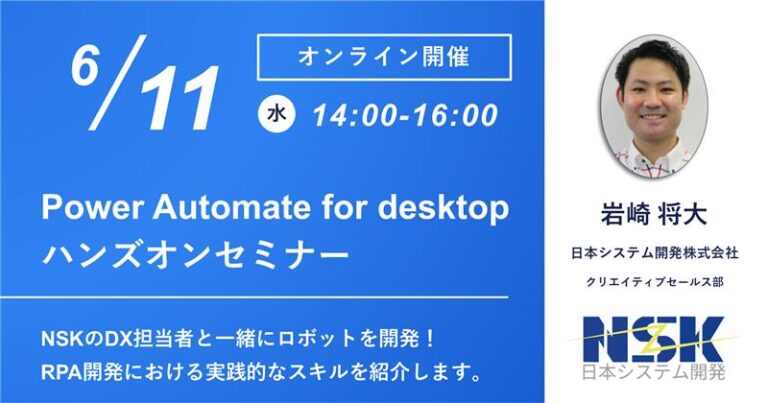 6/11

オンライン開催

水 14:00-16:00

Power Automate for desktop
ハンズオンセミナー

NSKのDX担当者と一緒にロボットを開発！
RPA開発における実践的なスキルを紹介します。

岩崎 将大

日本システム開発株式会社

クリエイティブセールス部

NSK
日本システム開発